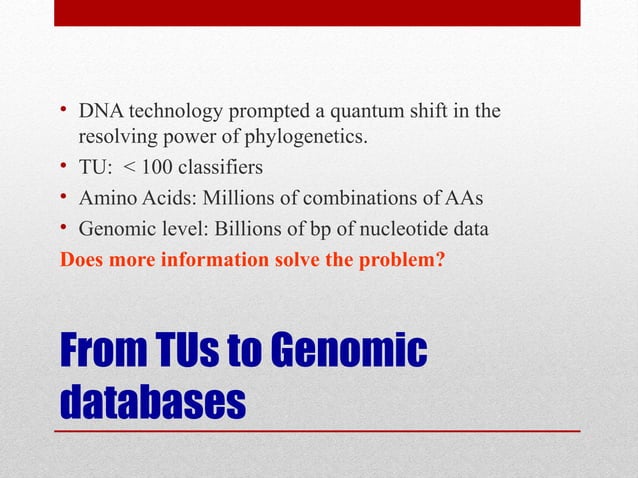 • DNA technology prompted a quantum shift in the resolving power of phylogenetics.
• TU: < 100 classifiers
• Amino Acids: Millions of combinations of AAs
• Genomic level: Billions of bp of nucleotide data

Does more information solve the problem?

From TUs to Genomic databases